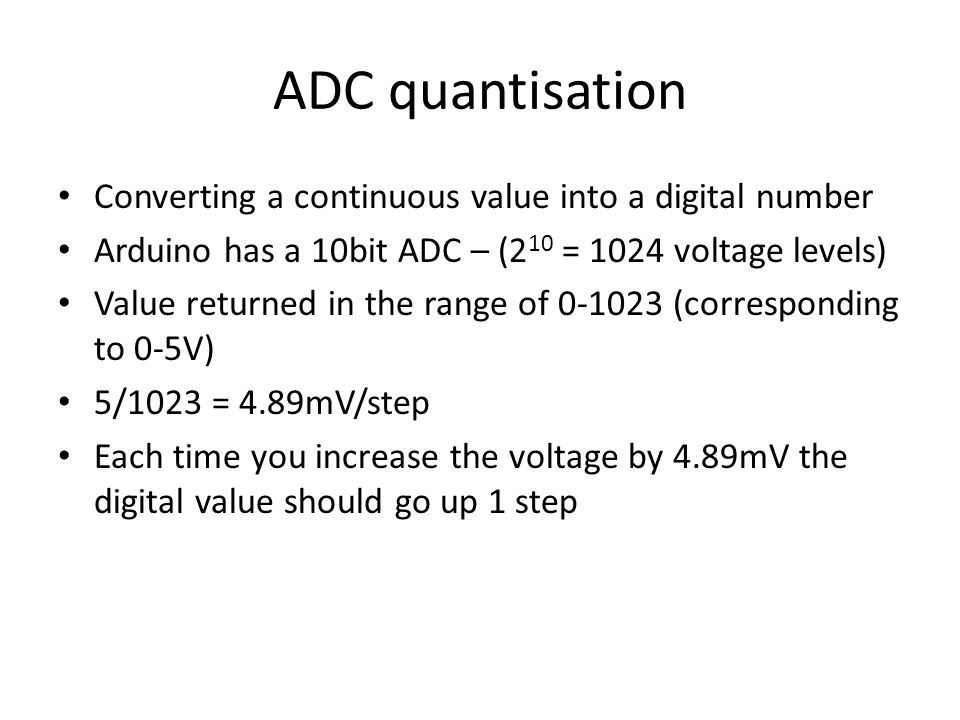 ADC quantisation

• Converting a continuous value into a digital number
• Arduino has a 10bit ADC – ($2^{10}$ = 1024 voltage levels)
• Value returned in the range of 0-1023 (corresponding to 0-5V)
• 5/1023 = 4.89mV/step
• Each time you increase the voltage by 4.89mV the digital value should go up 1 step